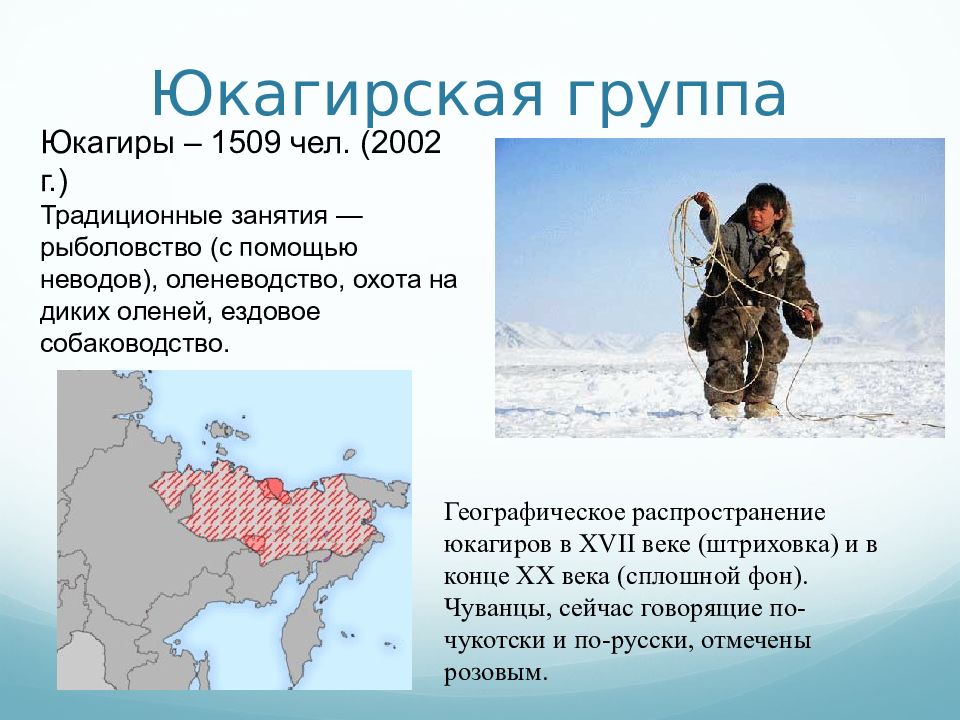 Юкагирская группа

Юкагиры – 1509 чел. (2002 г.)
Традиционные занятия — рыболовство (с помощью неводов), оленеводство, охота на диких оленей, ездовое собаководство.

Географическое распространение юкагиров в XVII веке (штриховка) и в конце XX века (сплошной фон). Чуванцы, сейчас говорящие по-чукотски и по-русски, отмечены розовым.